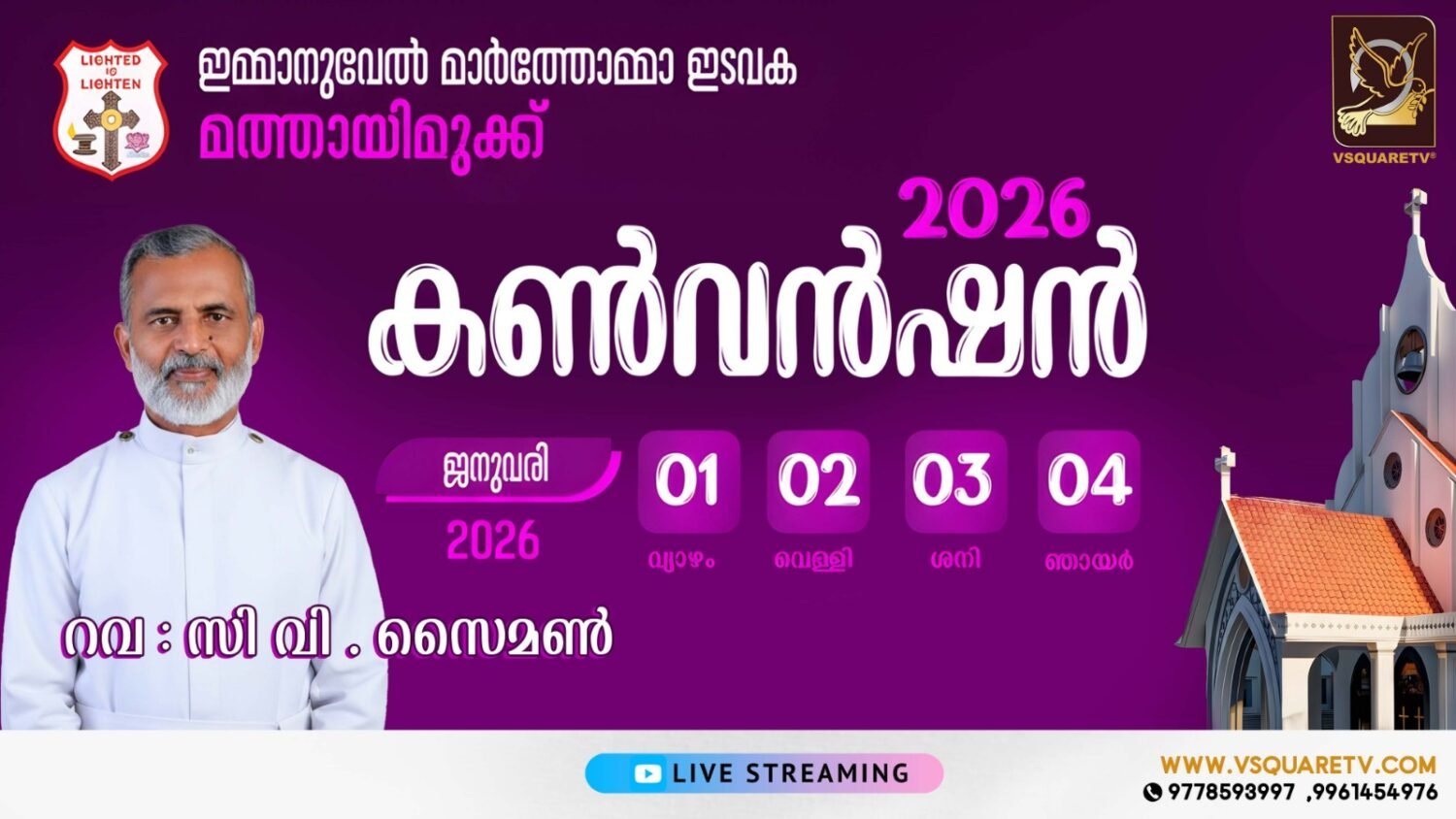 LIGHTED TO LIGHTEN

ഇമ്മാനുവേൽ മാർത്തോമ്മാ ഇടവക
മത്തായിമുക്ക്

VSQUARETV®

2026
കൺവൻഷൻ

ജനുവരി
2026

01 വ്യാഴം
02 വെള്ളി
03 ശനി
04 ഞായർ

റവ : സി വി . സൈമൺ

LIVE STREAMING

WWW.VSQUARETV.COM
9778593997 ,9961454976